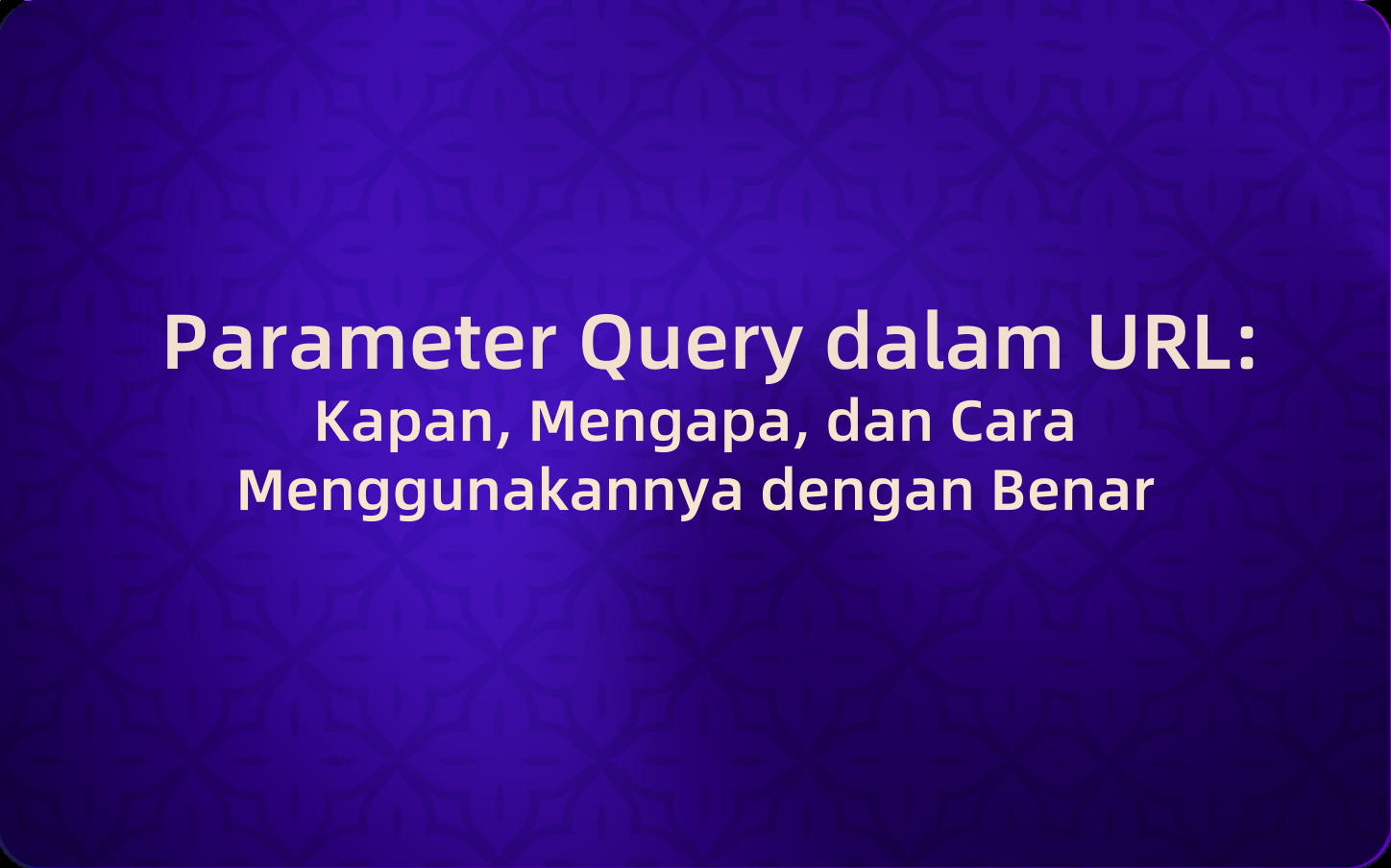 Parameter Query dalam URL:
Kapan, Mengapa, dan Cara Menggunakannya dengan Benar